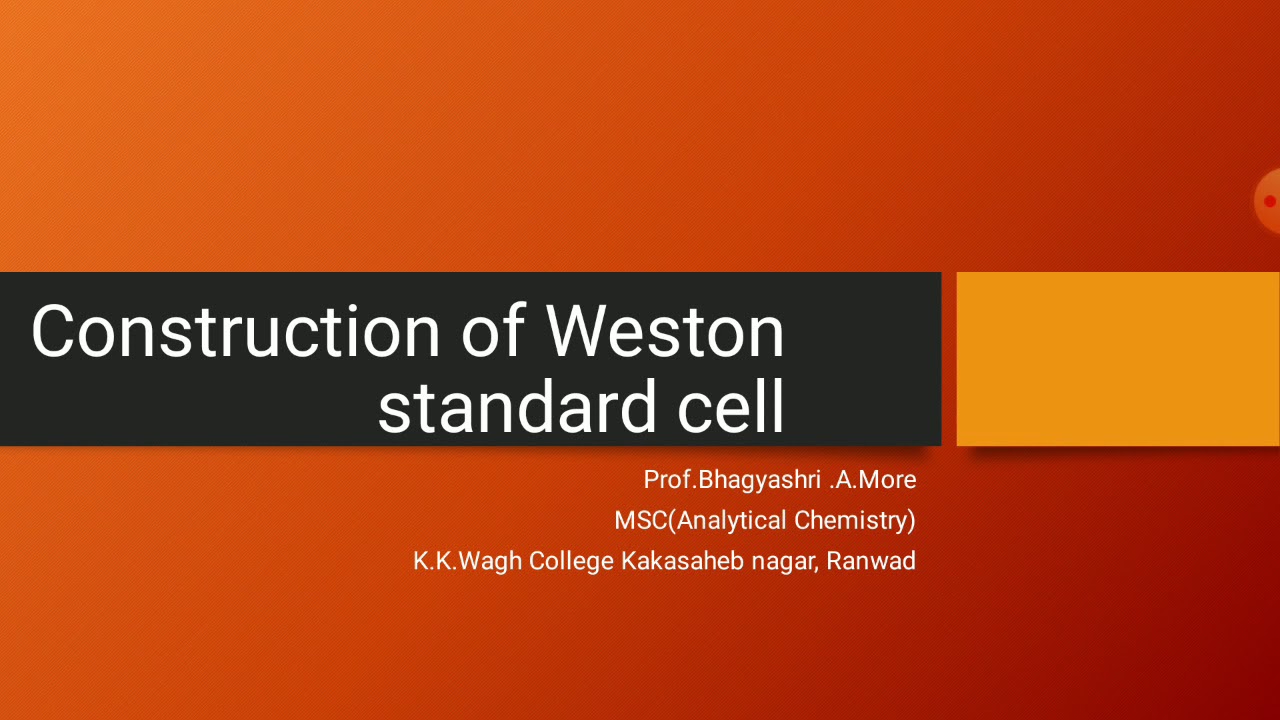 Construction of Weston standard cell

Prof.Bhagyashri .A.More
MSC(Analytical Chemistry)
K.K.Wagh College Kakasaheb nagar, Ranwad